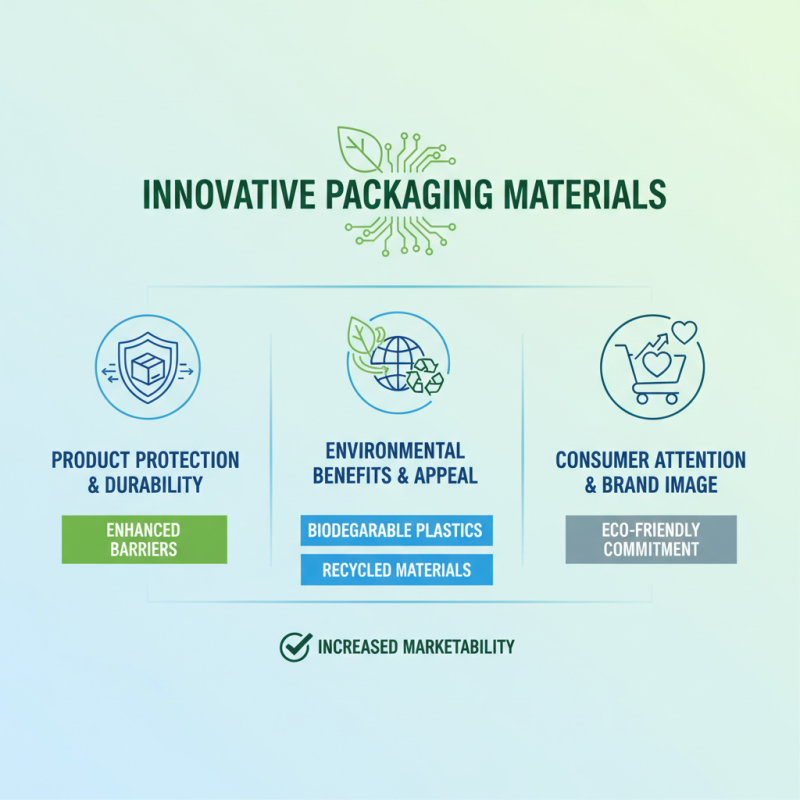 INNOVATIVE PACKAGING MATERIALS

PRODUCT PROTECTION & DURABILITY

ENHANCED BARRIERS

ENVIRONMENTAL BENEFITS & APPEAL

BIODEGARABLE PLASTICS

RECYCLED MATERIALS

CONSUMER ATTENTION & BRAND IMAGE

ECO-FRIENDLY COMMITMENT

INCREASED MARKETABILITY